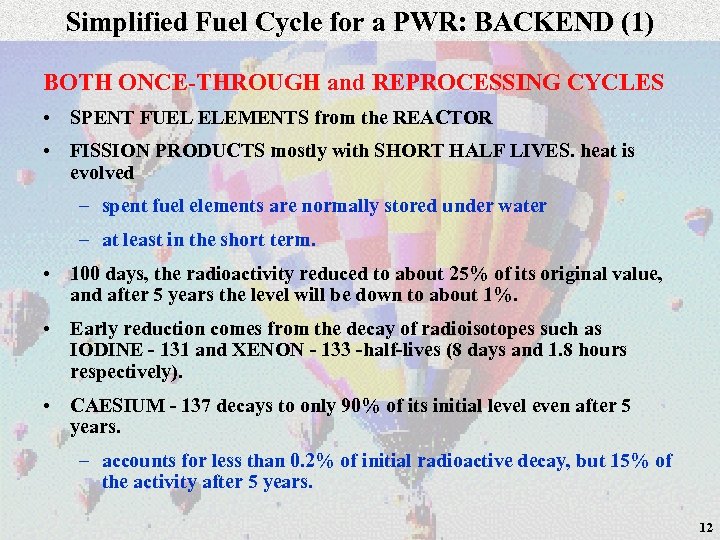 Simplified Fuel Cycle for a PWR: BACKEND (1)

BOTH ONCE-THROUGH and REPROCESSING CYCLES

• SPENT FUEL ELEMENTS from the REACTOR

• FISSION PRODUCTS mostly with SHORT HALF LIVES. heat is evolved

– spent fuel elements are normally stored under water

– at least in the short term.

• 100 days, the radioactivity reduced to about 25% of its original value, and after 5 years the level will be down to about 1%.

• Early reduction comes from the decay of radioisotopes such as IODINE - 131 and XENON - 133 -half-lives (8 days and 1.8 hours respectively).

• CAESIUM - 137 decays to only 90% of its initial level even after 5 years.

– accounts for less than 0.2% of initial radioactive decay, but 15% of the activity after 5 years.

12